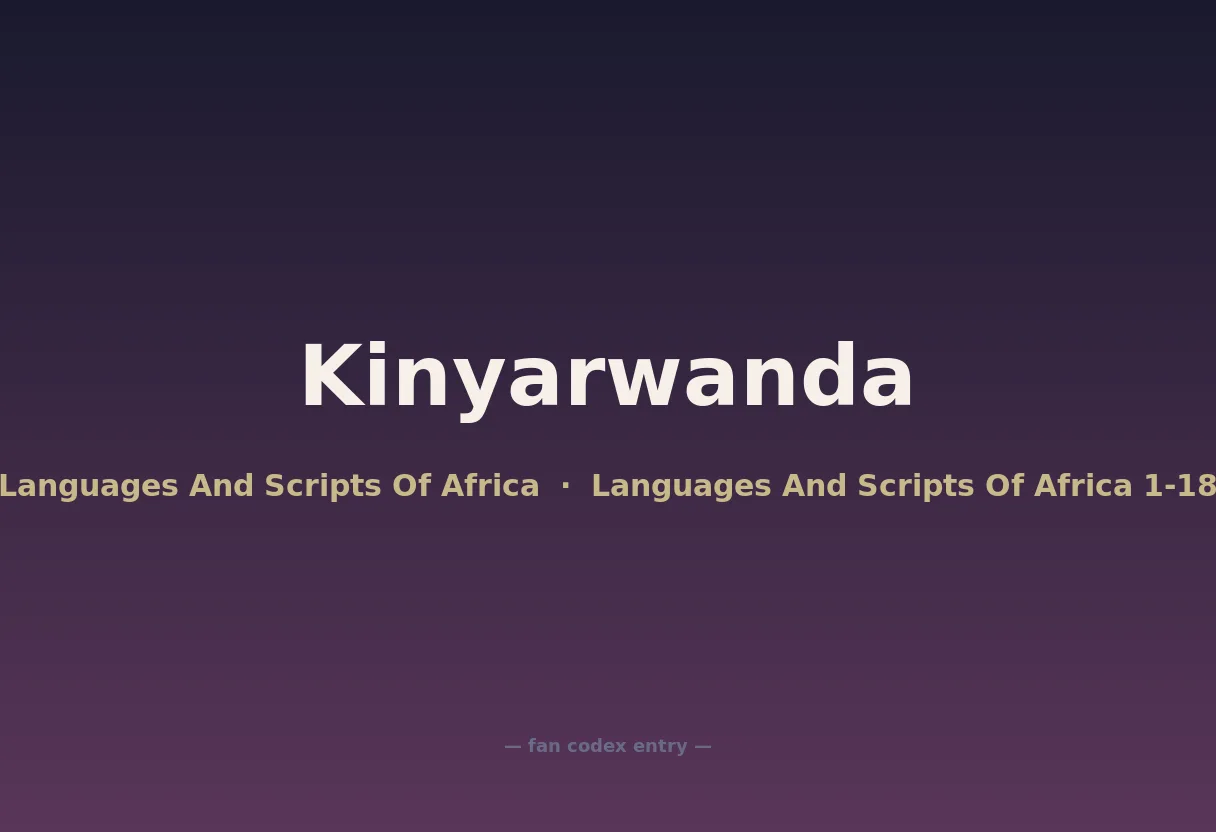 Kinyarwanda

Languages And Scripts Of Africa · Languages And Scripts Of Africa 1-18

— fan codex entry —